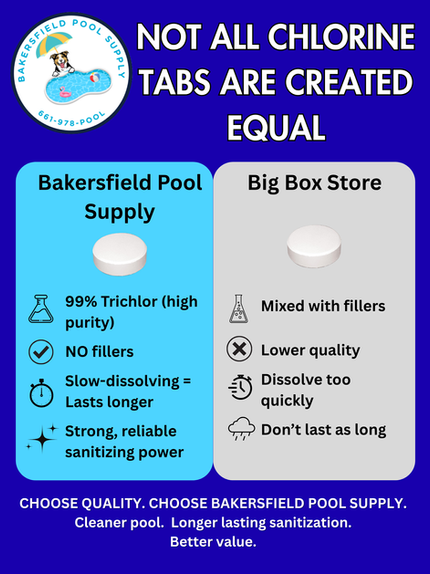 BAKERSFIELD POOL SUPPLY
661-978-POOL

NOT ALL CHLORINE TABS ARE CREATED EQUAL

Bakersfield Pool Supply

99% Trichlor (high purity)

NO fillers

Slow-dissolving = Lasts longer

Strong, reliable sanitizing power

Big Box Store

Mixed with fillers

Lower quality

Dissolve too quickly

Don't last as long

CHOOSE QUALITY. CHOOSE BAKERSFIELD POOL SUPPLY.
Cleaner pool. Longer lasting sanitization.
Better value.